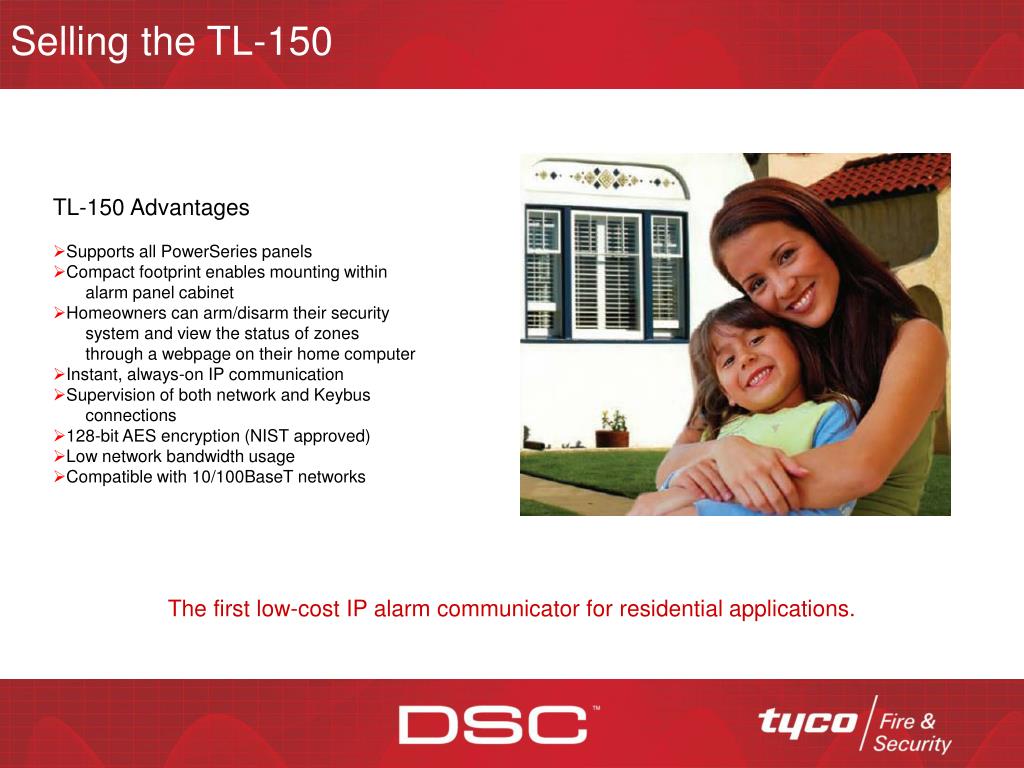 Selling the TL-150

TL-150 Advantages

➢Supports all PowerSeries panels
➢Compact footprint enables mounting within alarm panel cabinet
➢Homeowners can arm/disarm their security system and view the status of zones through a webpage on their home computer
➢Instant, always-on IP communication
➢Supervision of both network and Keybus connections
➢128-bit AES encryption (NIST approved)
➢Low network bandwidth usage
➢Compatible with 10/100BaseT networks

The first low-cost IP alarm communicator for residential applications.

DSC™

tyco Fire & Security